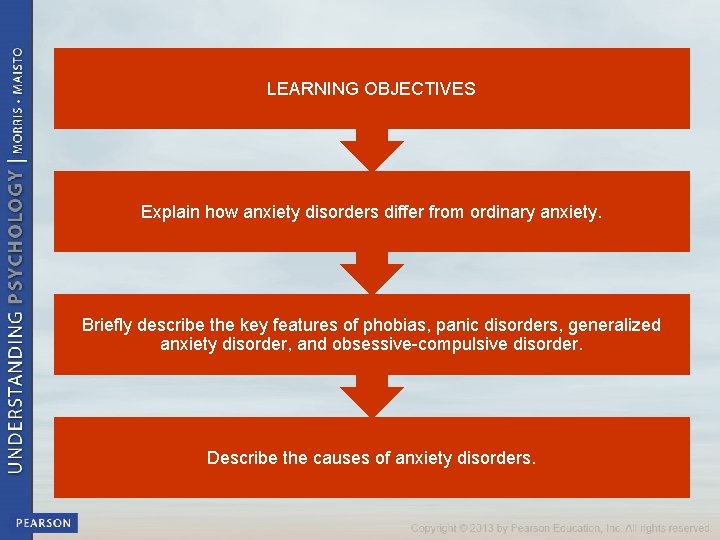 UNDERSTANDING PSYCHOLOGY | MORRIS • MAISTO

LEARNING OBJECTIVES

Explain how anxiety disorders differ from ordinary anxiety.

Briefly describe the key features of phobias, panic disorders, generalized anxiety disorder, and obsessive-compulsive disorder.

Describe the causes of anxiety disorders.

PEARSON

Copyright © 2013 by Pearson Education, Inc. All rights reserved.